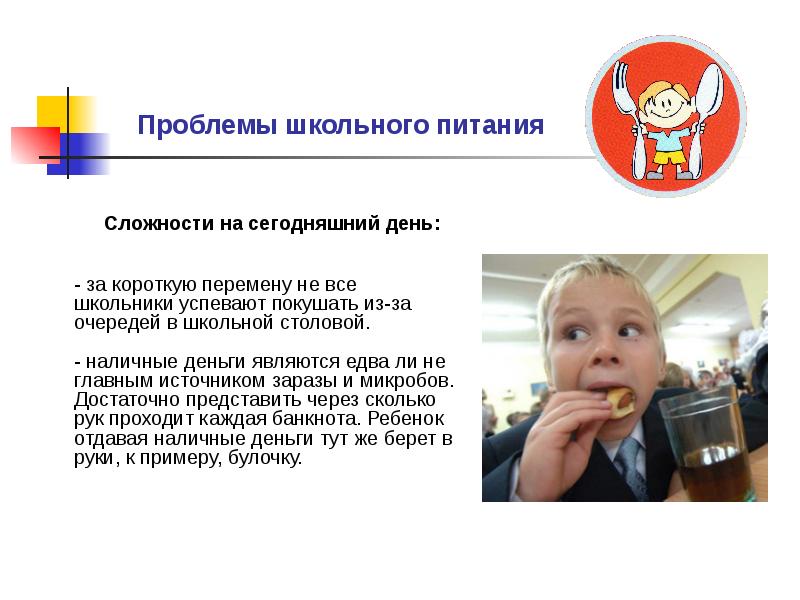 Проблемы школьного питания

Сложности на сегодняшний день:

- за короткую перемену не все школьники успевают покушать из-за очередей в школьной столовой.

- наличные деньги являются едва ли не главным источником заразы и микробов. Достаточно представить через сколько рук проходит каждая банкнота. Ребенок отдавая наличные деньги тут же берет в руки, к примеру, булочку.